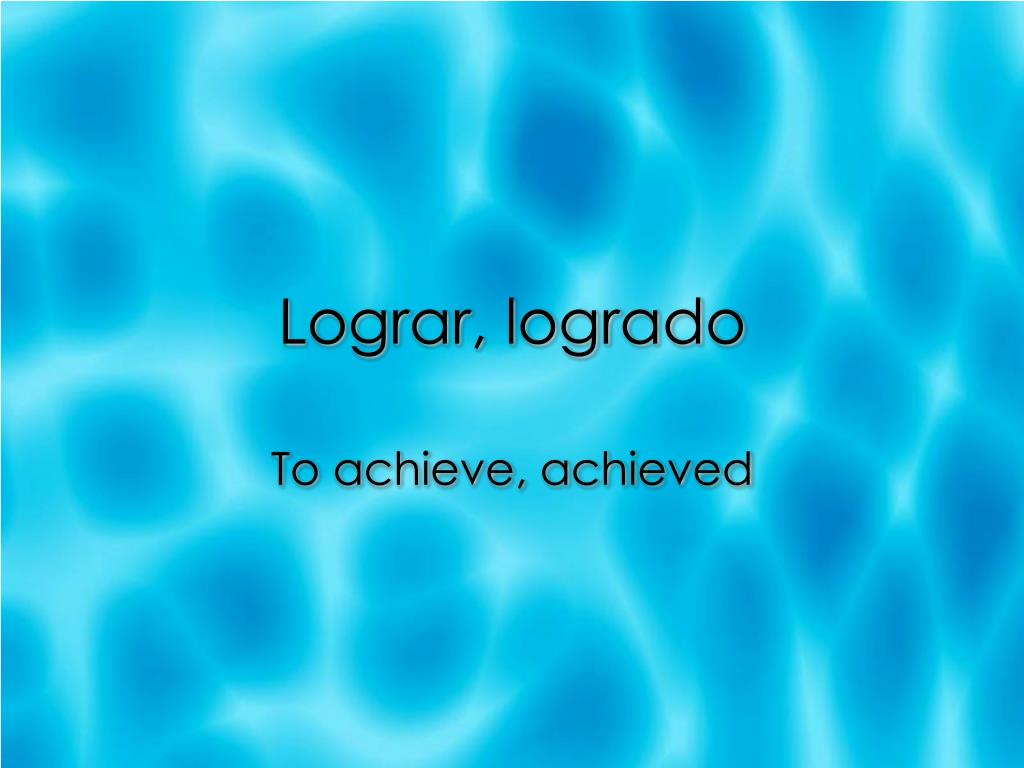 Lograr, logrado

To achieve, achieved